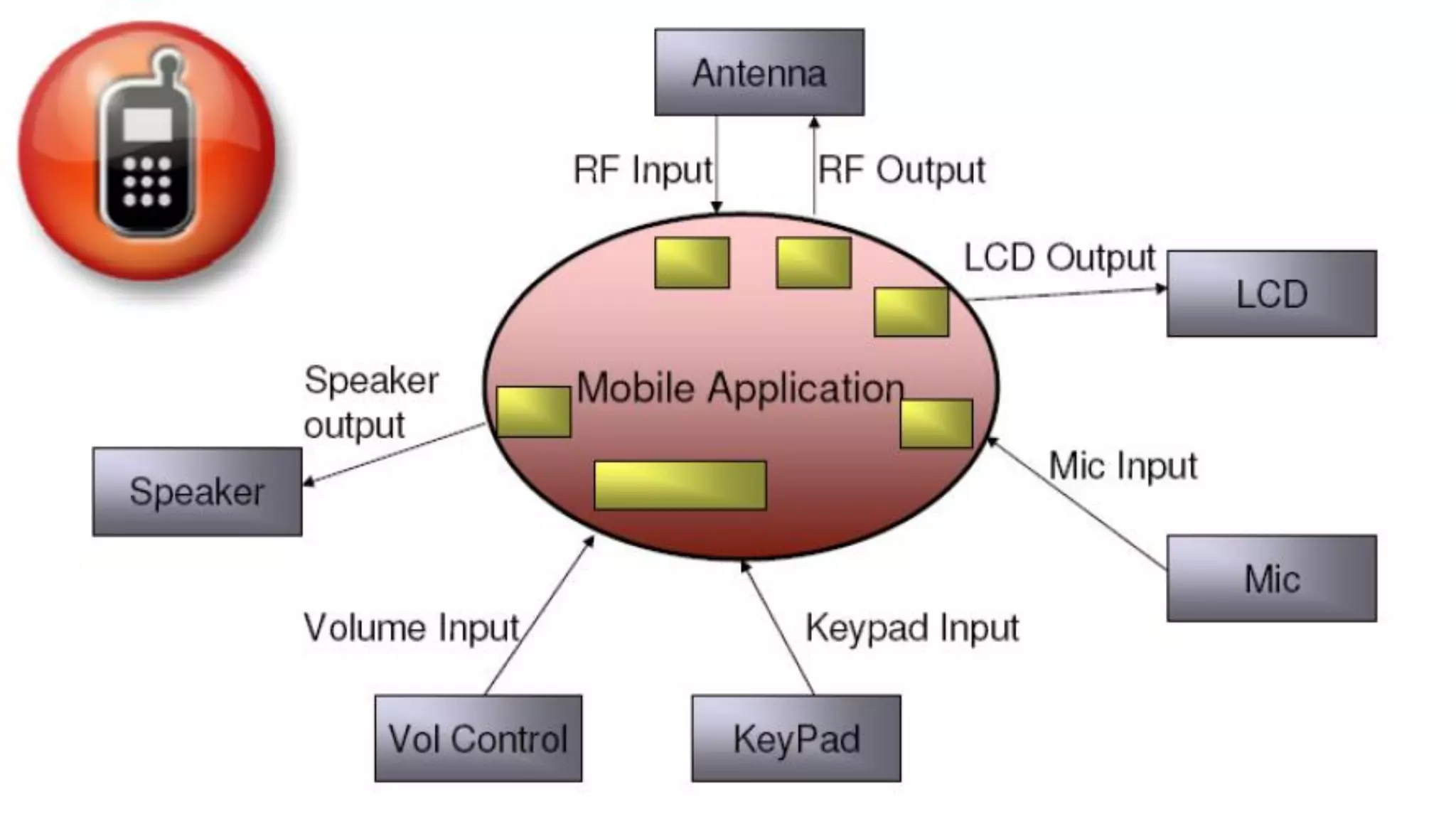 Antenna

RF Input

RF Output

LCD Output

LCD

Speaker output

Mobile Application

Speaker

Mic Input

Mic

Volume Input

Keypad Input

Vol Control

KeyPad